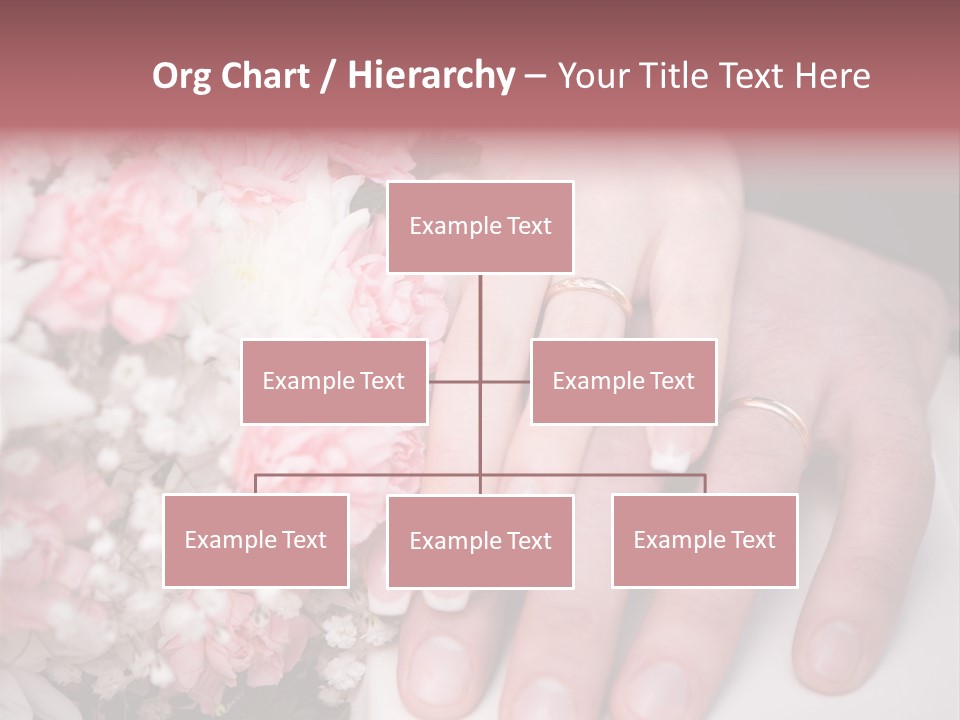 Org Chart / Hierarchy – Your Title Text Here

Example Text

Example Text

Example Text

Example Text

Example Text

Example Text